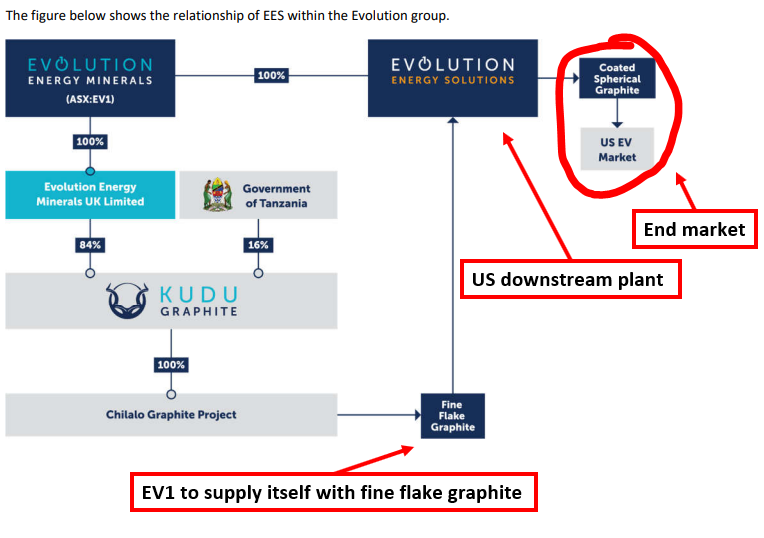 The figure below shows the relationship of EES within the Evolution group.

EVOLUTION
ENERGY MINERALS
(ASX:EV1)

100%

EVOLUTION
ENERGY SOLUTIONS

Coated Spherical Graphite

US EV Market

100%

Evolution Energy Minerals UK Limited

Government of Tanzania

84%

16%

KUDU
GRAPHITE

100%

Chilalo Graphite Project

Fine Flake Graphite

End market

US downstream plant

EV1 to supply itself with fine flake graphite